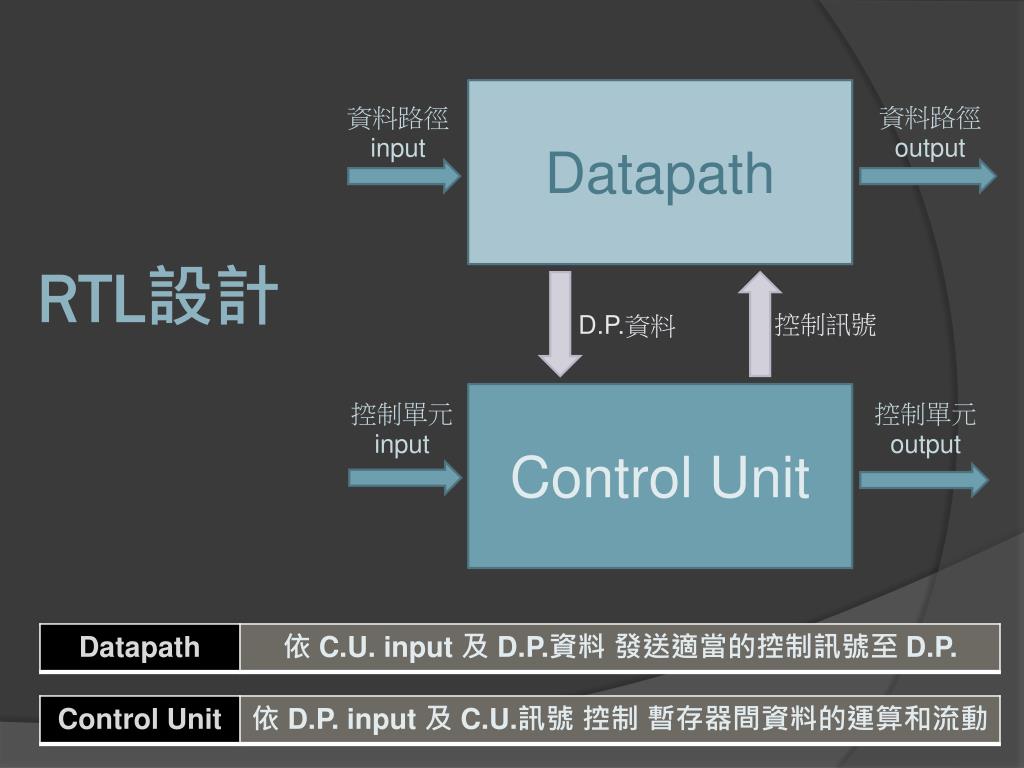 RTL設計

資料路徑
input

Datapath

資料路徑
output

D.P.資料

控制訊號

控制單元
input

Control Unit

控制單元
output

| Datapath | 依 C.U. input 及 D.P.資料 發送適當的控制訊號至 D.P. |
|---|---|

| Control Unit | 依 D.P. input 及 C.U.訊號 控制 暫存器間資料的運算和流動 |
|---|---|